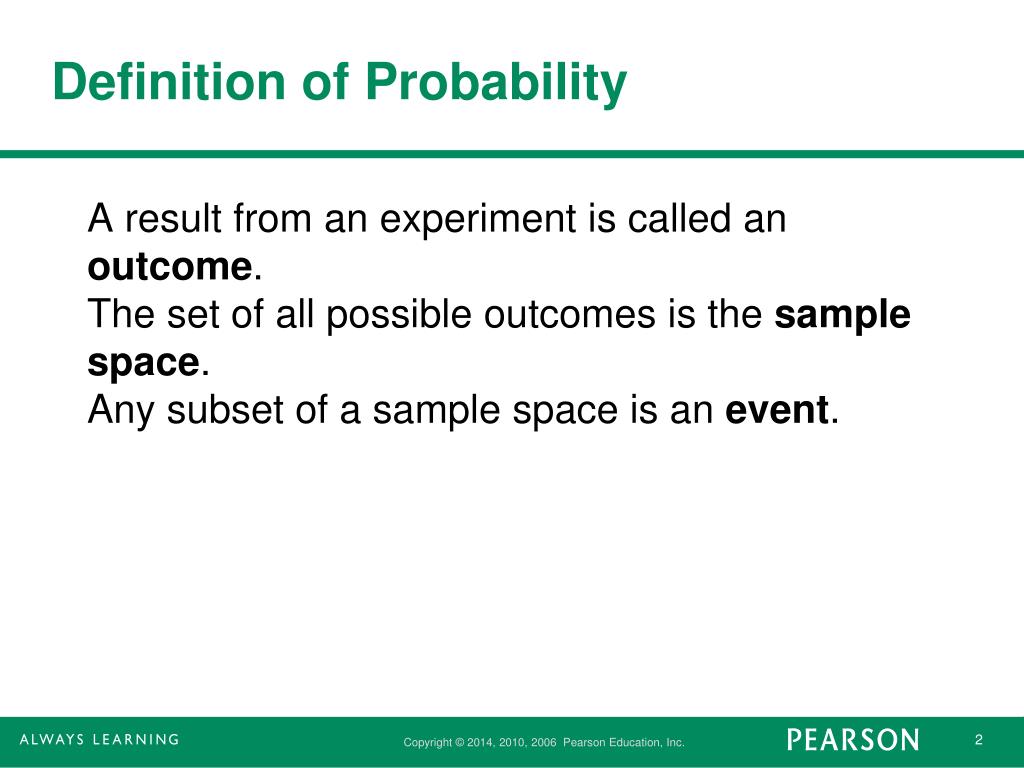 Definition of Probability

A result from an experiment is called an outcome.
The set of all possible outcomes is the sample space.
Any subset of a sample space is an event.

ALWAYS LEARNING

Copyright © 2014, 2010, 2006 Pearson Education, Inc.

PEARSON

2